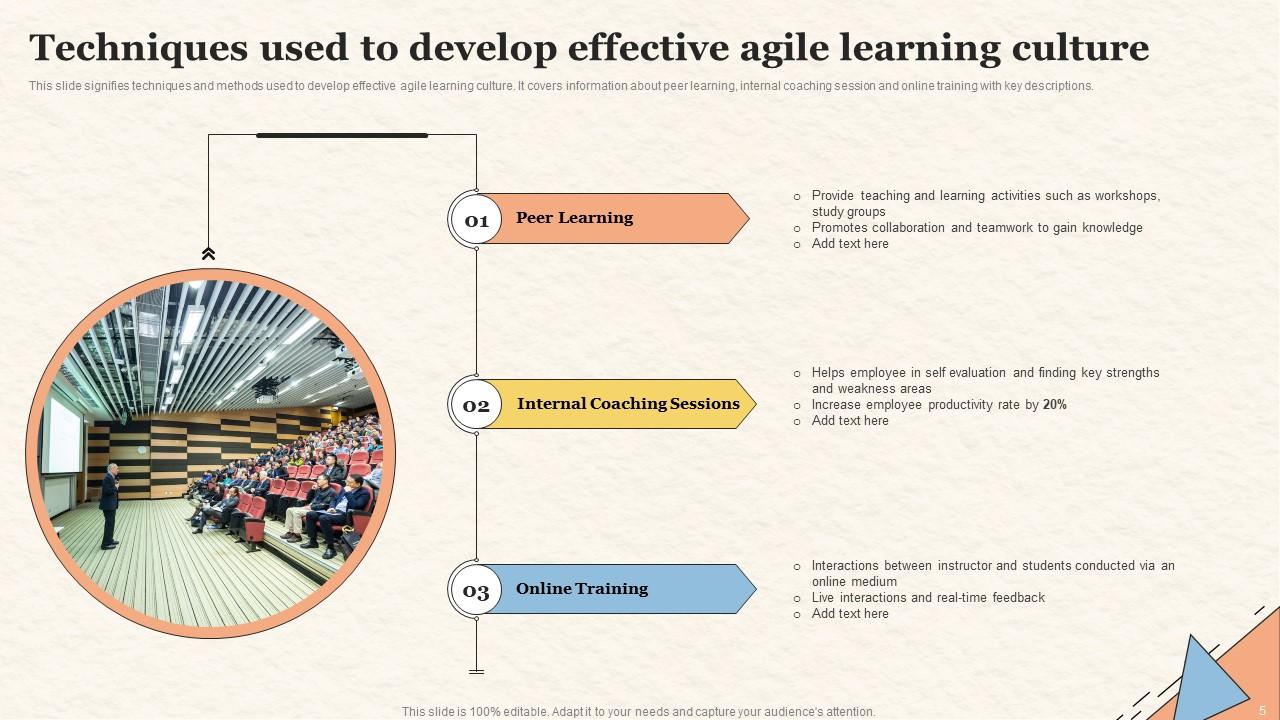 Techniques used to develop effective agile learning culture

This slide signifies techniques and methods used to develop effective agile learning culture. It covers information about peer learning, internal coaching session and online training with key descriptions.

01 Peer Learning

- Provide teaching and learning activities such as workshops, study groups
- Promotes collaboration and teamwork to gain knowledge
- Add text here

02 Internal Coaching Sessions

- Helps employee in self evaluation and finding key strengths and weakness areas
- Increase employee productivity rate by 20%
- Add text here

03 Online Training

- Interactions between instructor and students conducted via an online medium
- Live interactions and real-time feedback
- Add text here

This slide is 100% editable. Adapt it to your needs and capture your audience's attention.

5